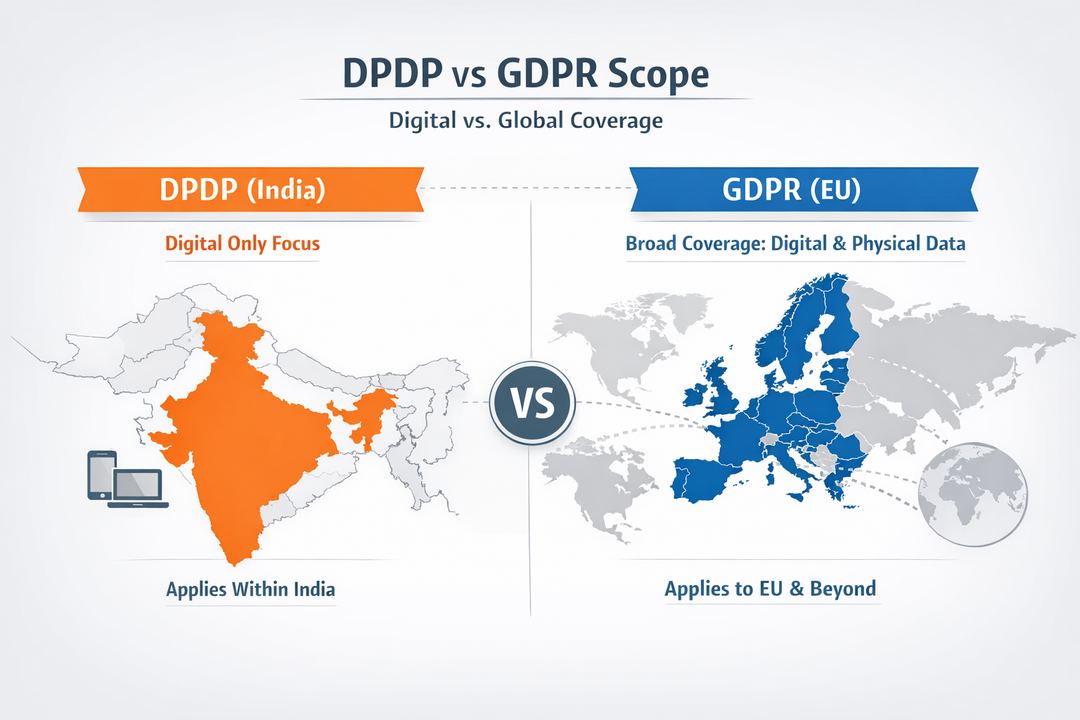 DPDP vs GDPR Scope

Digital vs. Global Coverage

DPDP (India)

Digital Only Focus

Applies Within India

VS

GDPR (EU)

Broad Coverage: Digital & Physical Data

Applies to EU & Beyond